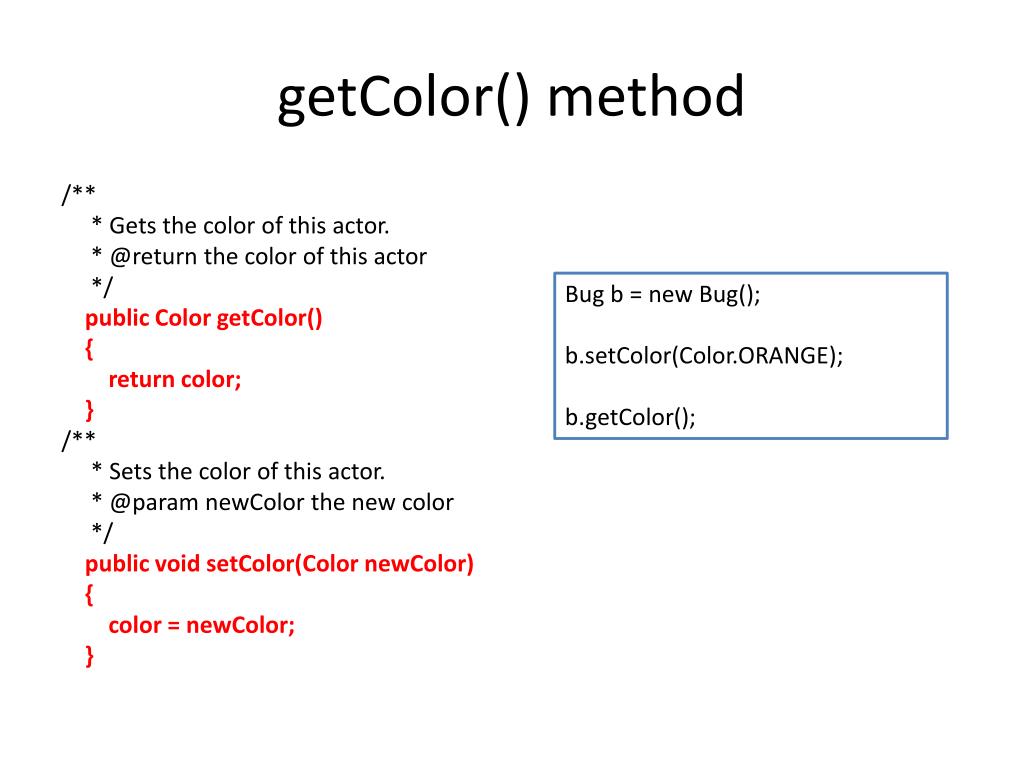 getColor() method

/**
* Gets the color of this actor.
* @return the color of this actor
*/
public Color getColor()
{
return color;
}
/**
* Sets the color of this actor.
* @param newColor the new color
*/
public void setColor(Color newColor)
{
color = newColor;
}

Bug b = new Bug();

b.setColor(Color.ORANGE);

b.getColor();